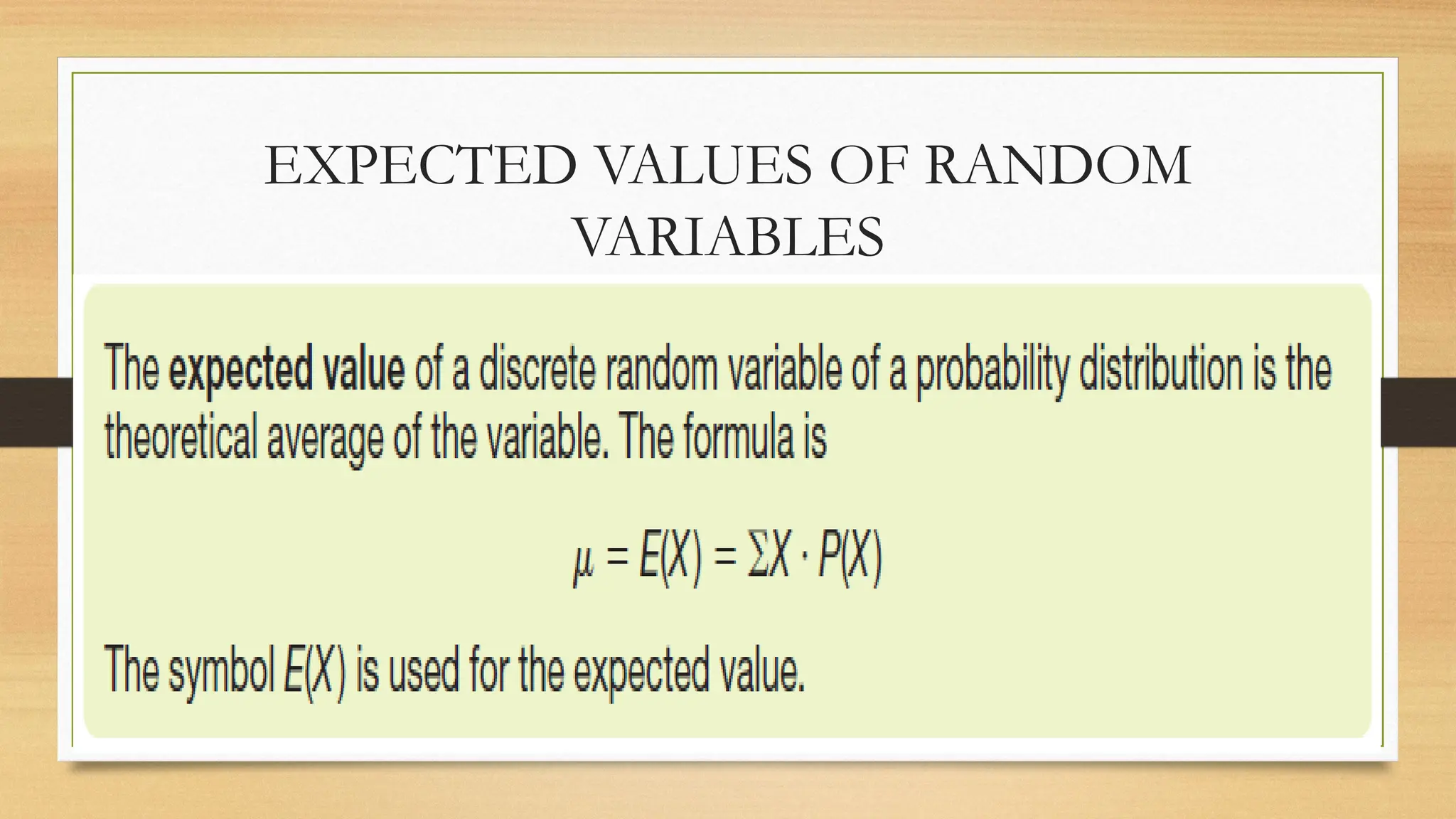 EXPECTED VALUES OF RANDOM VARIABLES

The expected value of a discrete random variable of a probability distribution is the theoretical average of the variable. The formula is

$\mu = E(X) = \Sigma X \cdot P(X)$

The symbol $E(X)$ is used for the expected value.